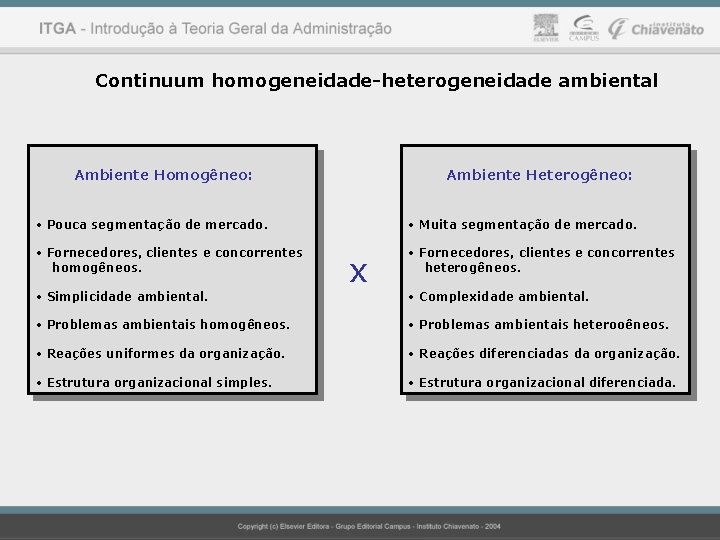 ITGA - Introdução à Teoria Geral da Administração

ELSEVIER CAMPUS instituto Chiavenato

Continuum homogeneidade-heterogeneidade ambiental

Ambiente Homogêneo:

• Pouca segmentação de mercado.

• Fornecedores, clientes e concorrentes homogêneos.

• Simplicidade ambiental.

• Problemas ambientais homogêneos.

• Reações uniformes da organização.

• Estrutura organizacional simples.

X

Ambiente Heterogêneo:

• Muita segmentação de mercado.

• Fornecedores, clientes e concorrentes heterogêneos.

• Complexidade ambiental.

• Problemas ambientais heterooêneos.

• Reações diferenciadas da organização.

• Estrutura organizacional diferenciada.

Copyright (c) Elsevier Editora - Grupo Editorial Campus - Instituto Chiavenato - 2004